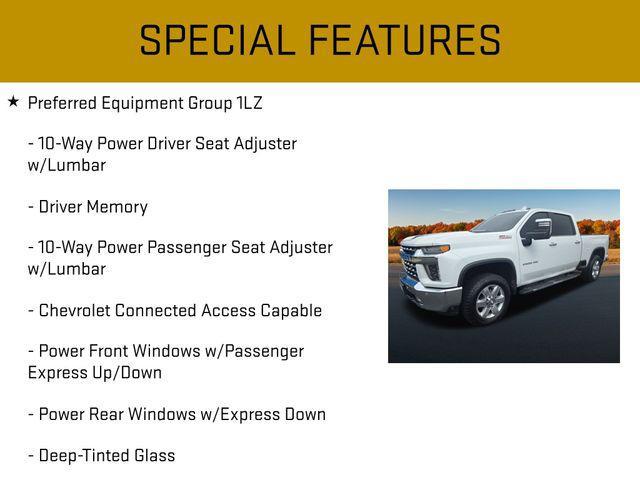 SPECIAL FEATURES

★ Preferred Equipment Group 1LZ

- 10-Way Power Driver Seat Adjuster w/Lumbar

- Driver Memory

- 10-Way Power Passenger Seat Adjuster w/Lumbar

- Chevrolet Connected Access Capable

- Power Front Windows w/Passenger Express Up/Down

- Power Rear Windows w/Express Down

- Deep-Tinted Glass